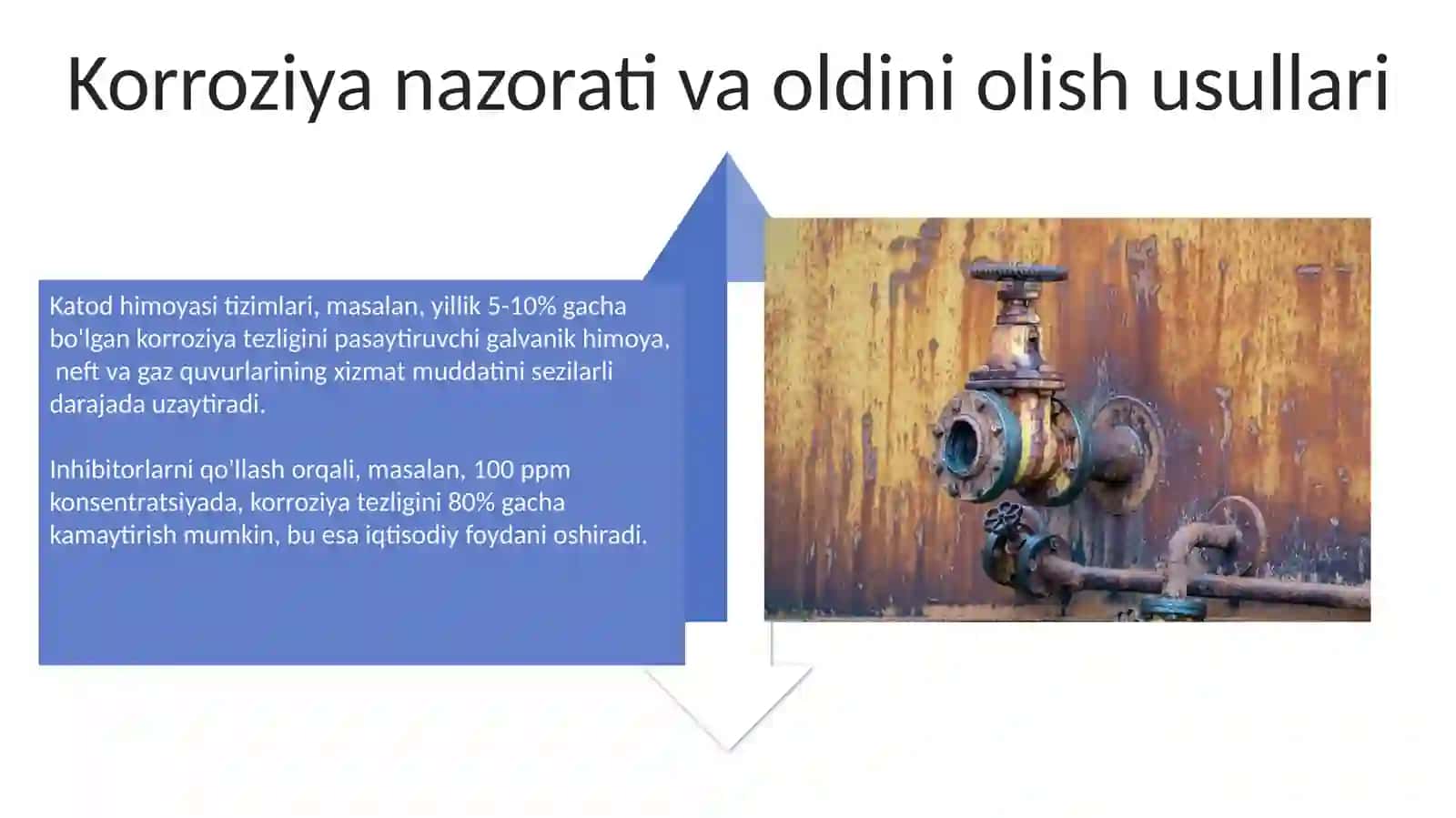 Korroziya nazorati va oldini olish usullari

Katod himoyasi tizimlari, masalan, yillik 5-10% gacha bo'lgan korroziya tezligini pasaytiruvchi galvanik himoya, neft va gaz quvurlarining xizmat muddatini sezilarli darajada uzaytiradi.

Inhibitorlarni qo'llash orqali, masalan, 100 ppm konsentratsiyada, korroziya tezligini 80% gacha kamaytirish mumkin, bu esa iqtisodiy foydani oshiradi.